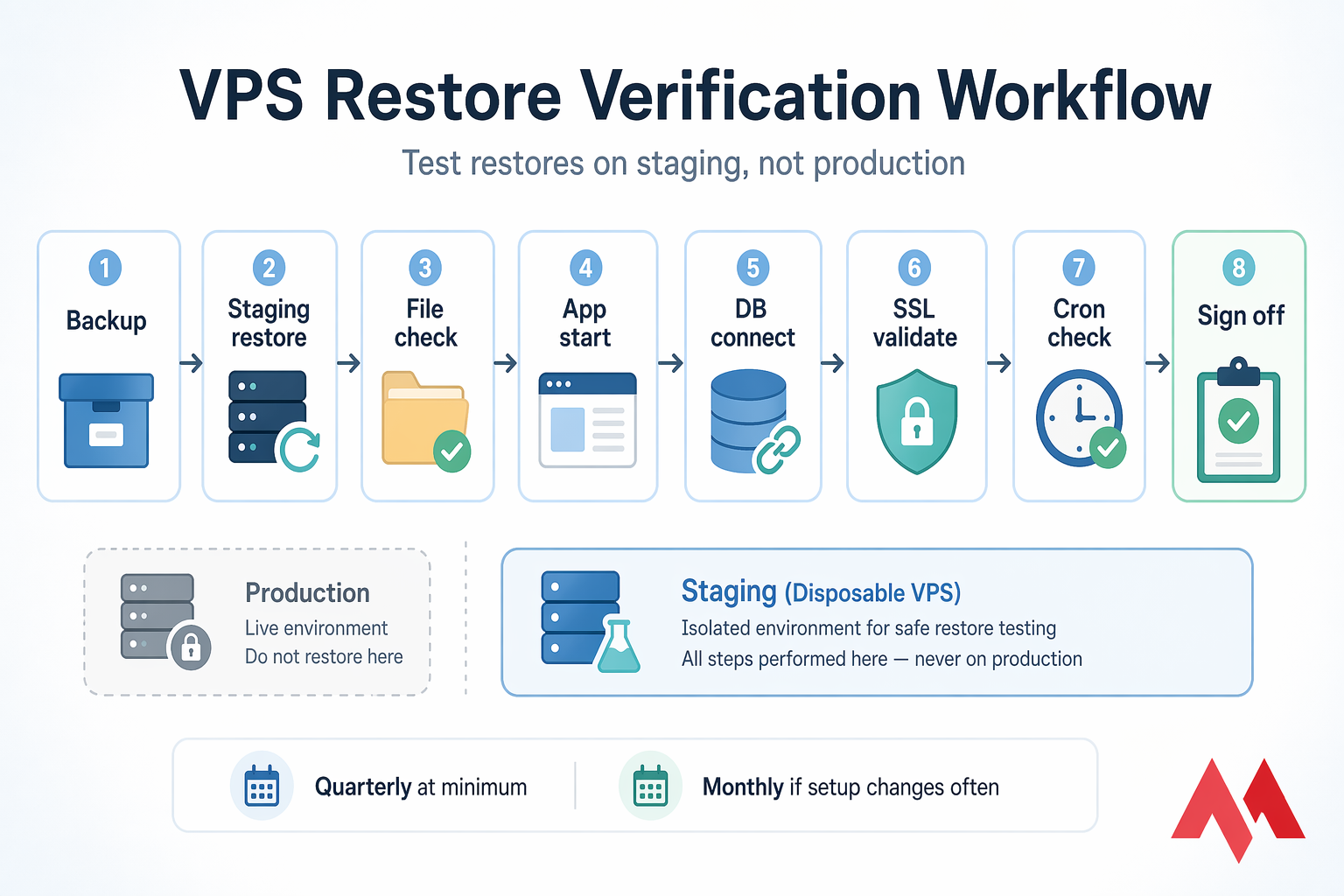 VPS Restore Verification Workflow

Test restores on staging, not production

1 Backup

2 Staging restore

3 File check

4 App start

5 DB connect

6 SSL validate

7 Cron check

8 Sign off

Production
Live environment
Do not restore here

Staging (Disposable VPS)
Isolated environment for safe restore testing
All steps performed here — never on production

Quarterly at minimum

Monthly if setup changes often